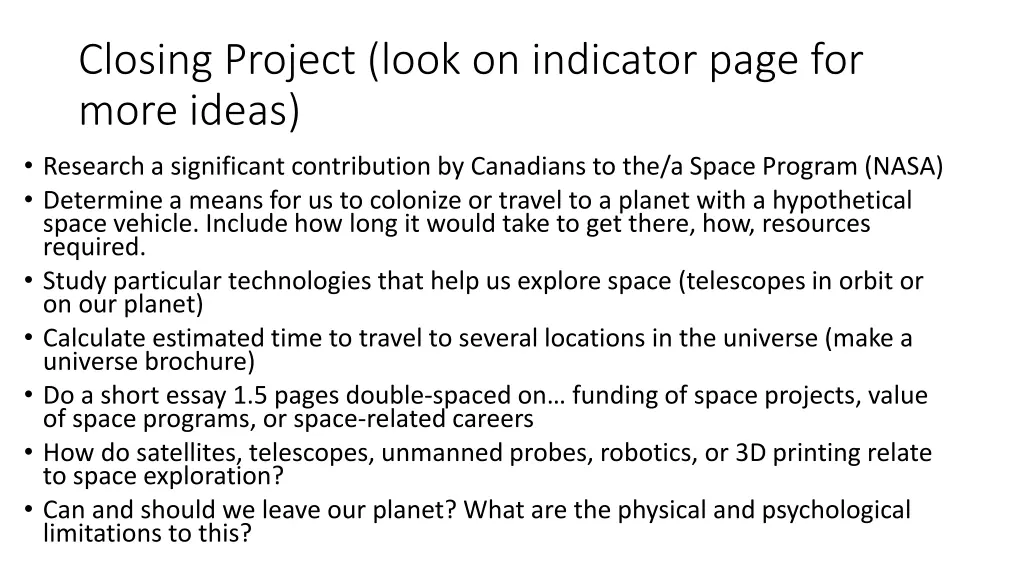 Closing Project (look on indicator page for more ideas)

• Research a significant contribution by Canadians to the/a Space Program (NASA)
• Determine a means for us to colonize or travel to a planet with a hypothetical space vehicle. Include how long it would take to get there, how, resources required.
• Study particular technologies that help us explore space (telescopes in orbit or on our planet)
• Calculate estimated time to travel to several locations in the universe (make a universe brochure)
• Do a short essay 1.5 pages double-spaced on… funding of space projects, value of space programs, or space-related careers
• How do satellites, telescopes, unmanned probes, robotics, or 3D printing relate to space exploration?
• Can and should we leave our planet? What are the physical and psychological limitations to this?